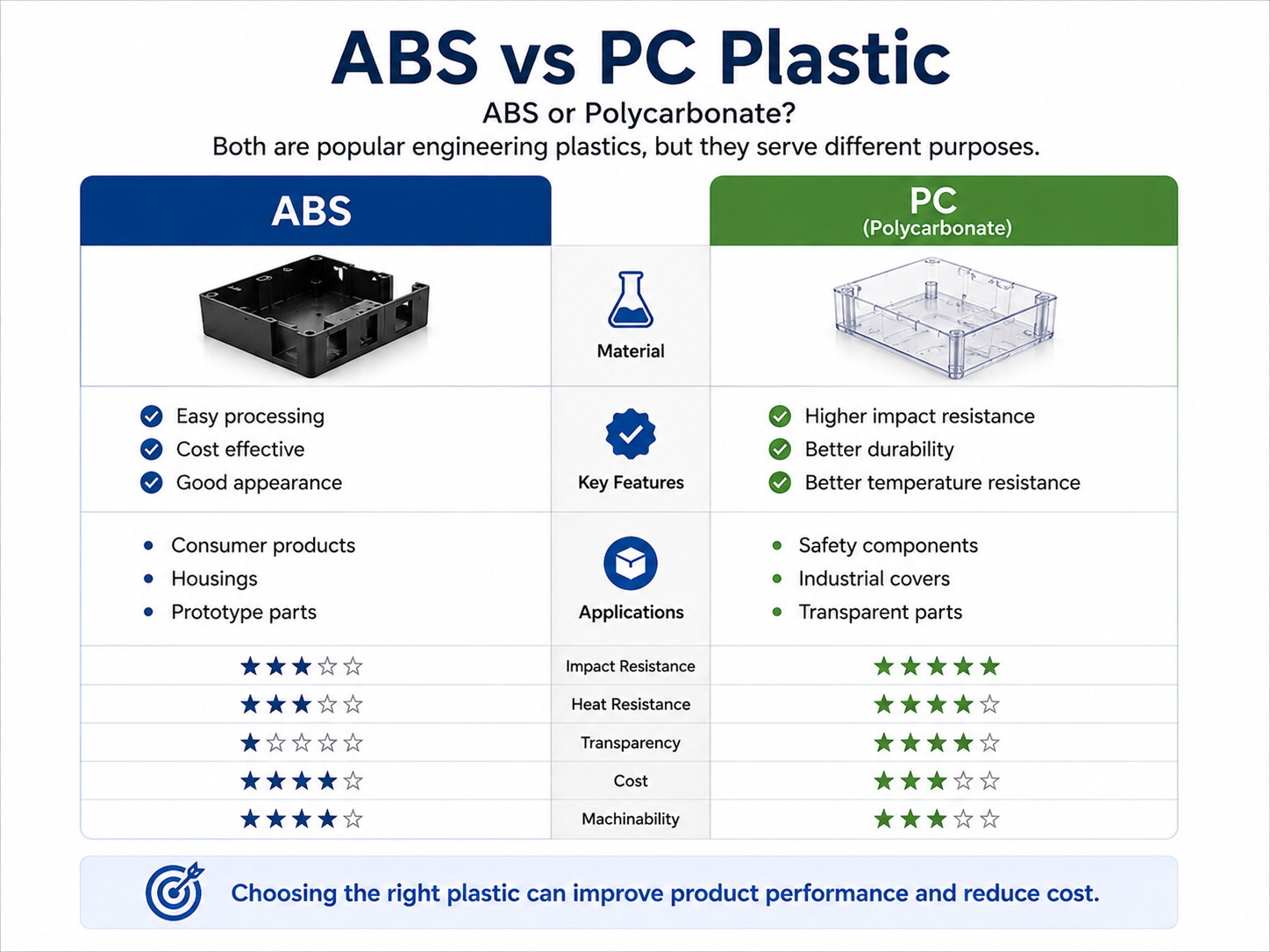 ABS vs PC Plastic

ABS or Polycarbonate?
Both are popular engineering plastics, but they serve different purposes.

| ABS | | PC (Polycarbonate) |
|---|---|---|
| | Material | |
| Easy processing<br>Cost effective<br>Good appearance | Key Features | Higher impact resistance<br>Better durability<br>Better temperature resistance |
| Consumer products<br>Housings<br>Prototype parts | Applications | Safety components<br>Industrial covers<br>Transparent parts |
| ★★★☆☆ | Impact Resistance | ★★★★★ |
| ★★★☆☆ | Heat Resistance | ★★★★☆ |
| ★☆☆☆☆ | Transparency | ★★★★☆ |
| ★★★★☆ | Cost | ★★★☆☆ |
| ★★★★☆ | Machinability | ★★★☆☆ |

Choosing the right plastic can improve product performance and reduce cost.